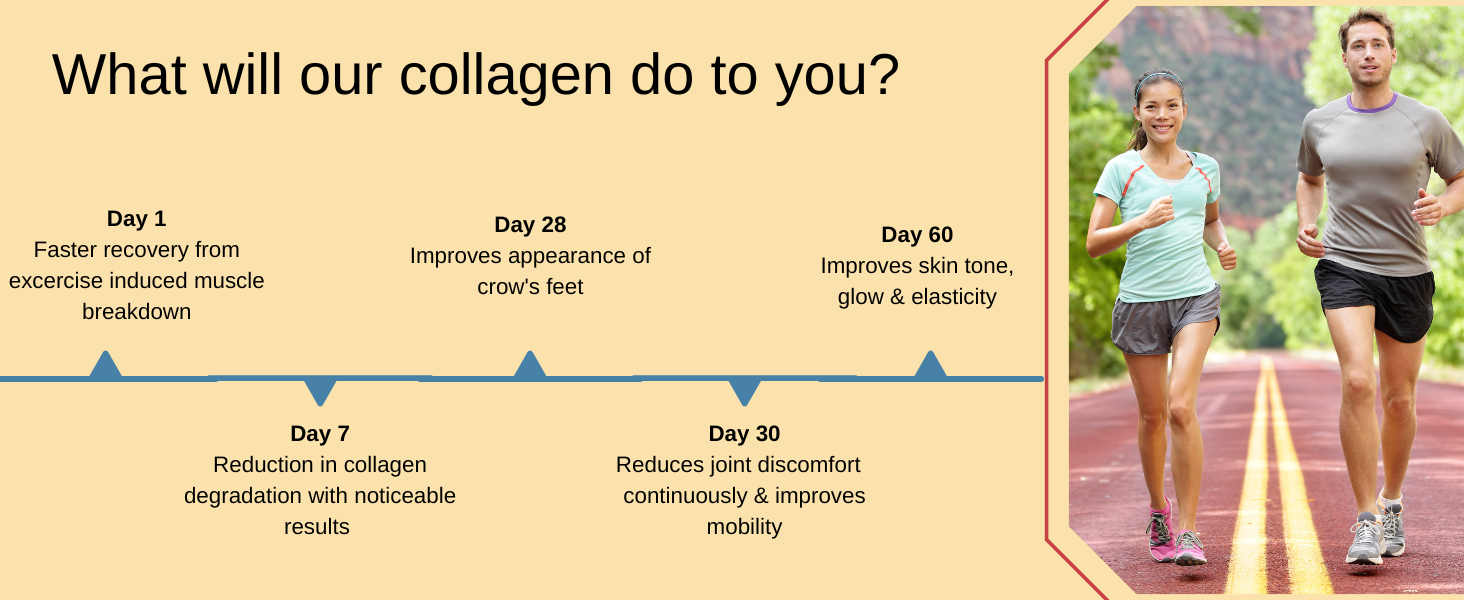 What will our collagen do to you?

Day 1
Faster recovery from excercise induced muscle breakdown

Day 7
Reduction in collagen degradation with noticeable results

Day 28
Improves appearance of crow's feet

Day 30
Reduces joint discomfort continuously & improves mobility

Day 60
Improves skin tone, glow & elasticity